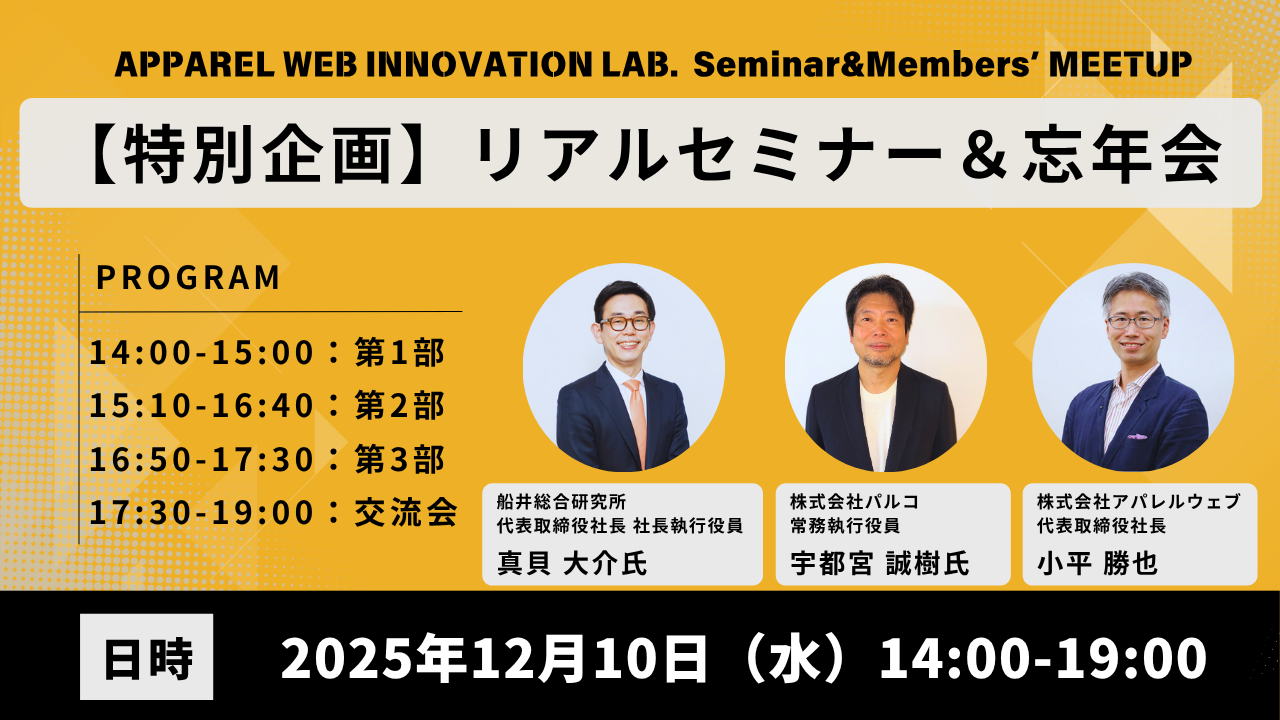 APPAREL WEB INNOVATION LAB. Seminar&Members' MEETUP

【特別企画】リアルセミナー＆忘年会

PROGRAM

14:00-15:00：第1部
15:10-16:40：第2部
16:50-17:30：第3部
17:30-19:00：交流会

船井総合研究所
代表取締役社長 社長執行役員
真貝 大介氏

株式会社パルコ
常務執行役員
宇都宮 誠樹氏

株式会社アパレルウェブ
代表取締役社長
小平 勝也

日時

2025年12月10日（水）14:00-19:00